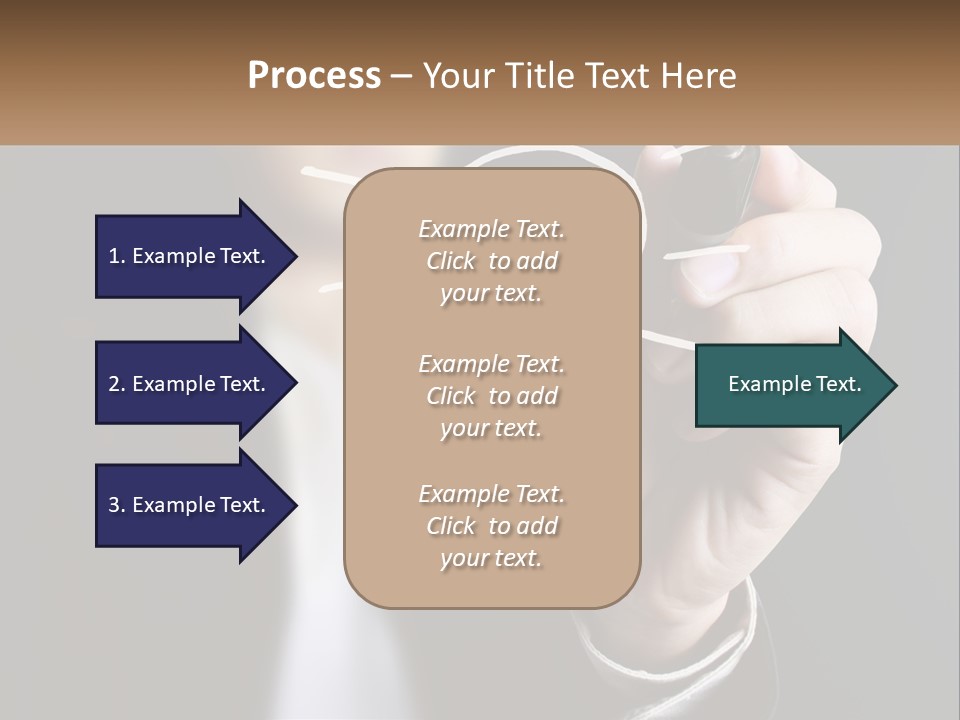 Process – Your Title Text Here

1. Example Text.

2. Example Text.

3. Example Text.

Example Text. Click to add your text.

Example Text. Click to add your text.

Example Text. Click to add your text.

Example Text.